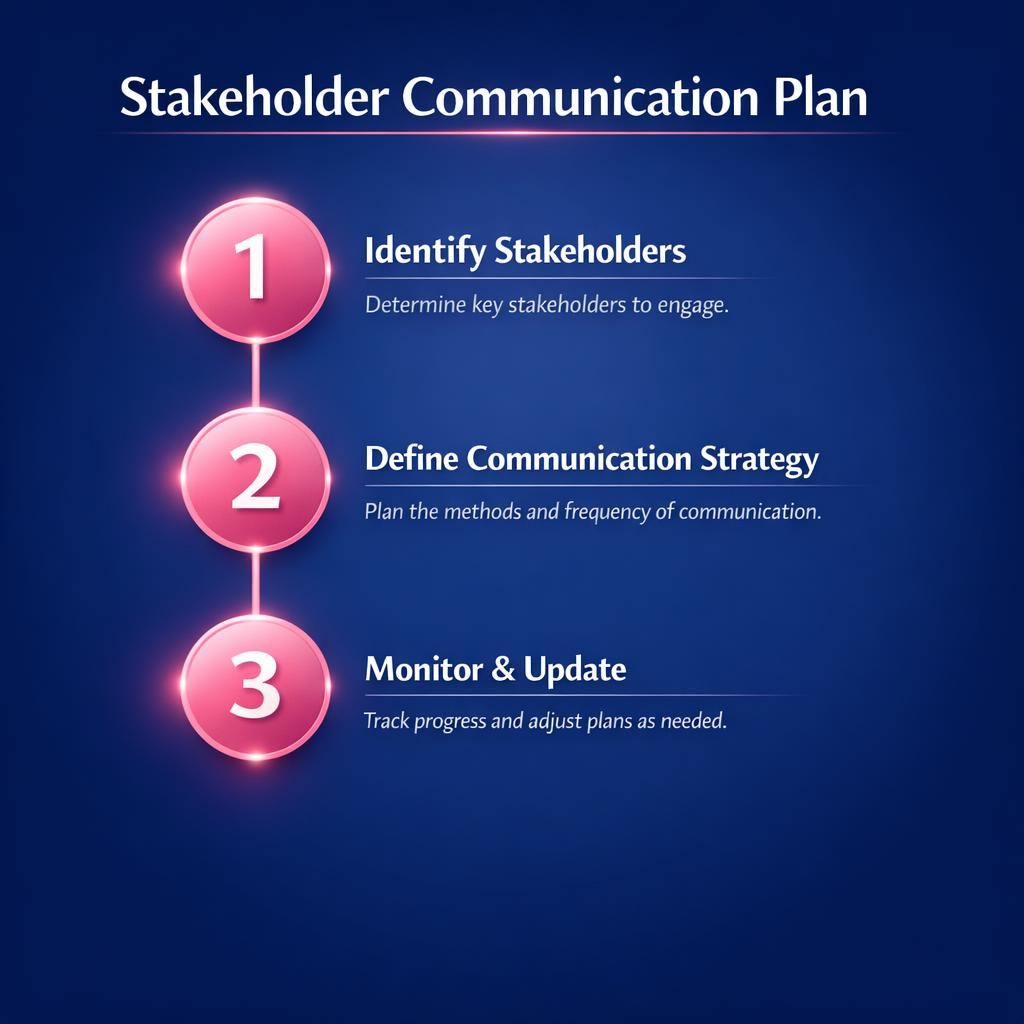 Stakeholder Communication Plan

1

Identify Stakeholders

Determine key stakeholders to engage.

2

Define Communication Strategy

Plan the methods and frequency of communication.

3

Monitor & Update

Track progress and adjust plans as needed.